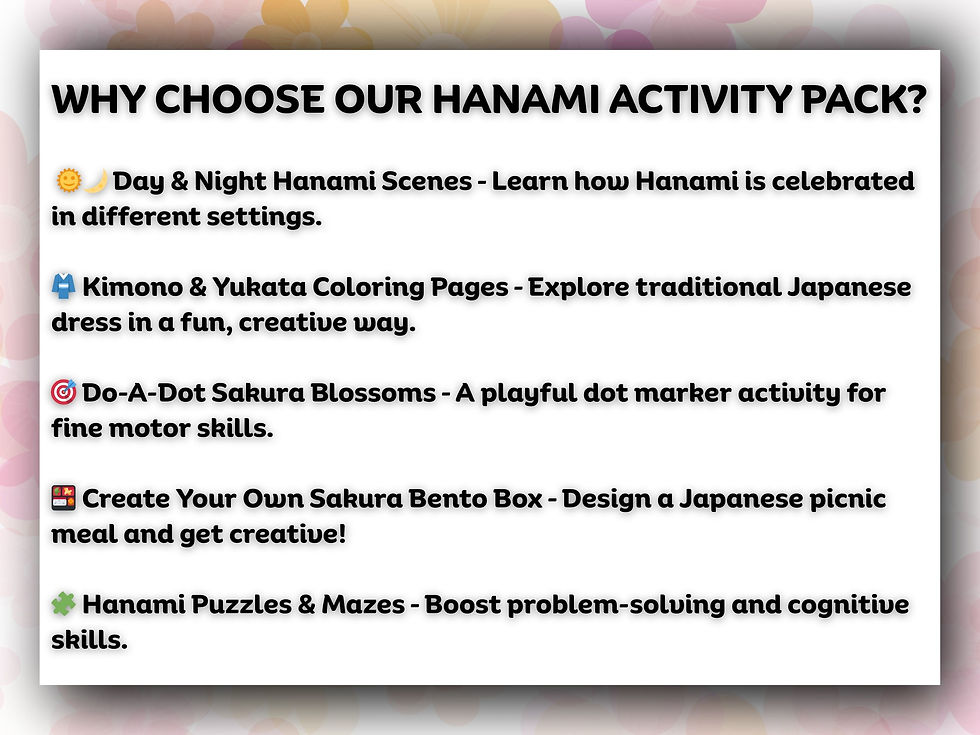 WHY CHOOSE OUR HANAMI ACTIVITY PACK?

🌞🌙 Day & Night Hanami Scenes - Learn how Hanami is celebrated in different settings.

👘 Kimono & Yukata Coloring Pages - Explore traditional Japanese dress in a fun, creative way.

🎯 Do-A-Dot Sakura Blossoms - A playful dot marker activity for fine motor skills.

🍱 Create Your Own Sakura Bento Box - Design a Japanese picnic meal and get creative!

🧩 Hanami Puzzles & Mazes - Boost problem-solving and cognitive skills.